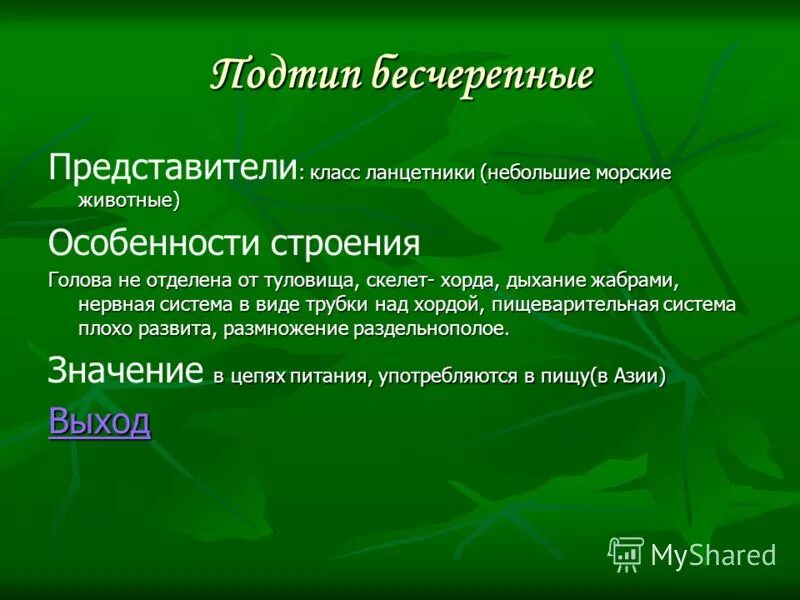 Подтип бесчерепные

Представители: класс ланцетники (небольшие морские животные)

Особенности строения

Голова не отделена от туловища, скелет- хорда, дыхание жабрами, нервная система в виде трубки над хордой, пищеварительная система плохо развита, размножение раздельнополое.

Значение в цепях питания, употребляются в пищу(в Азии)

Выход

MyShared